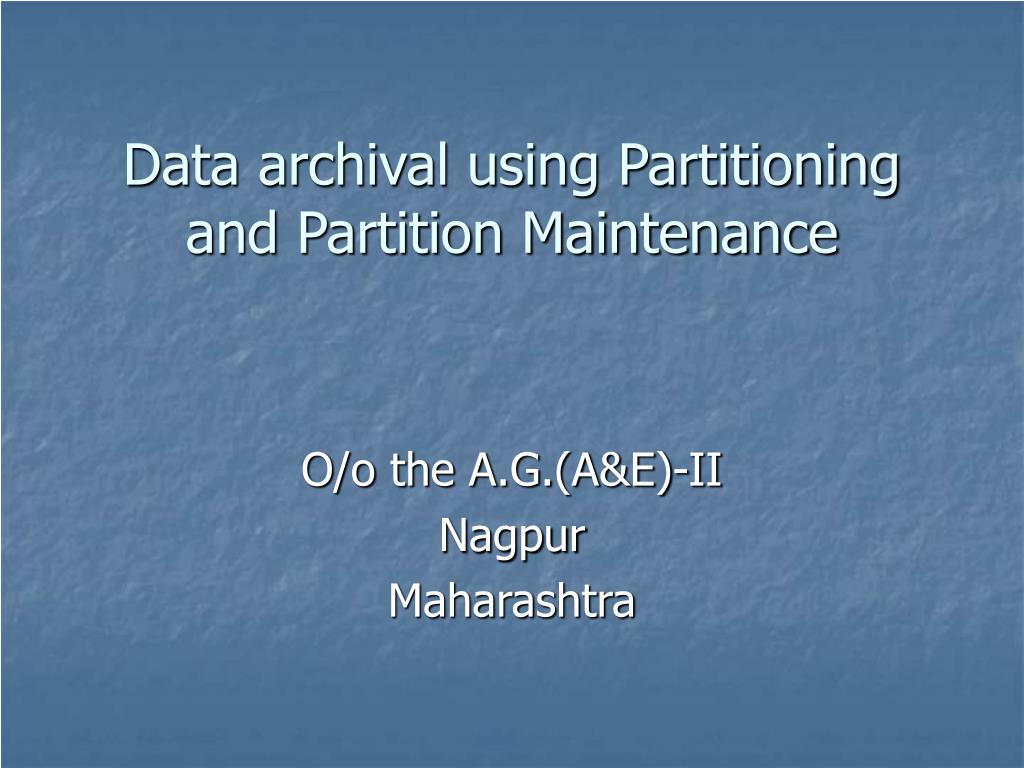 Data archival using Partitioning and Partition Maintenance

O/o the A.G.(A&E)-II
Nagpur
Maharashtra